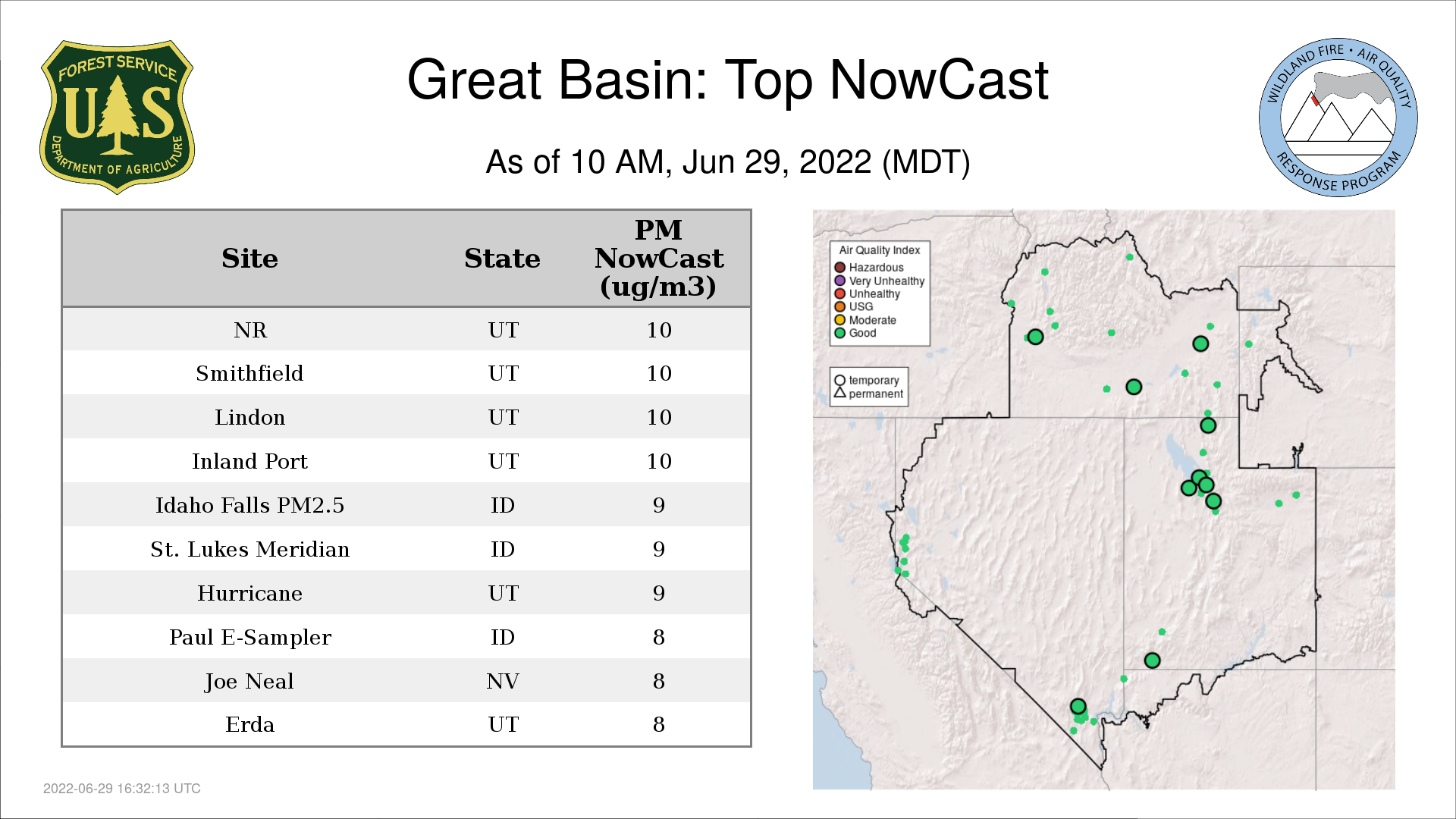 FOREST SERVICE
U S
DEPARTMENT OF AGRICULTURE

Great Basin: Top NowCast

As of 10 AM, Jun 29, 2022 (MDT)

WILDLAND FIRE • AIR QUALITY
RESPONSE PROGRAM

| Site | State | PM NowCast (ug/m3) |
|---|---|---|
| NR | UT | 10 |
| Smithfield | UT | 10 |
| Lindon | UT | 10 |
| Inland Port | UT | 10 |
| Idaho Falls PM2.5 | ID | 9 |
| St. Lukes Meridian | ID | 9 |
| Hurricane | UT | 9 |
| Paul E-Sampler | ID | 8 |
| Joe Neal | NV | 8 |
| Erda | UT | 8 |

Air Quality Index
Hazardous
Very Unhealthy
Unhealthy
USG
Moderate
Good

temporary
permanent

2022-06-29 16:32:13 UTC